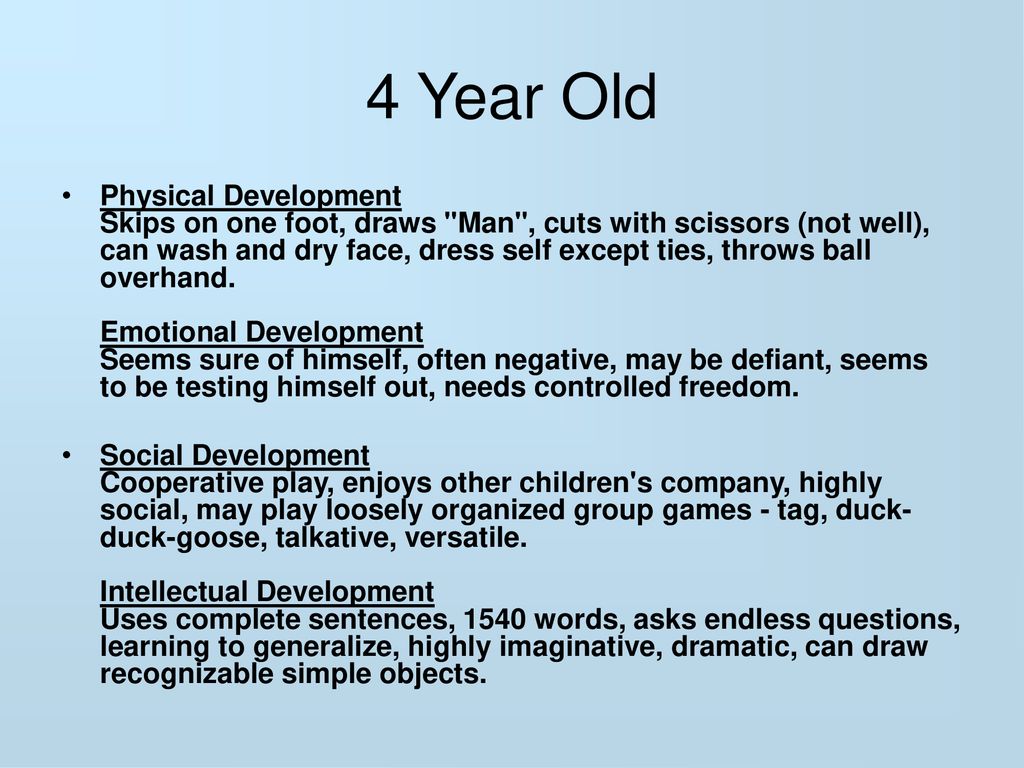 4 Year Old

• Physical Development
Skips on one foot, draws "Man", cuts with scissors (not well), can wash and dry face, dress self except ties, throws ball overhand.

Emotional Development
Seems sure of himself, often negative, may be defiant, seems to be testing himself out, needs controlled freedom.

• Social Development
Cooperative play, enjoys other children's company, highly social, may play loosely organized group games - tag, duck-duck-goose, talkative, versatile.

Intellectual Development
Uses complete sentences, 1540 words, asks endless questions, learning to generalize, highly imaginative, dramatic, can draw recognizable simple objects.